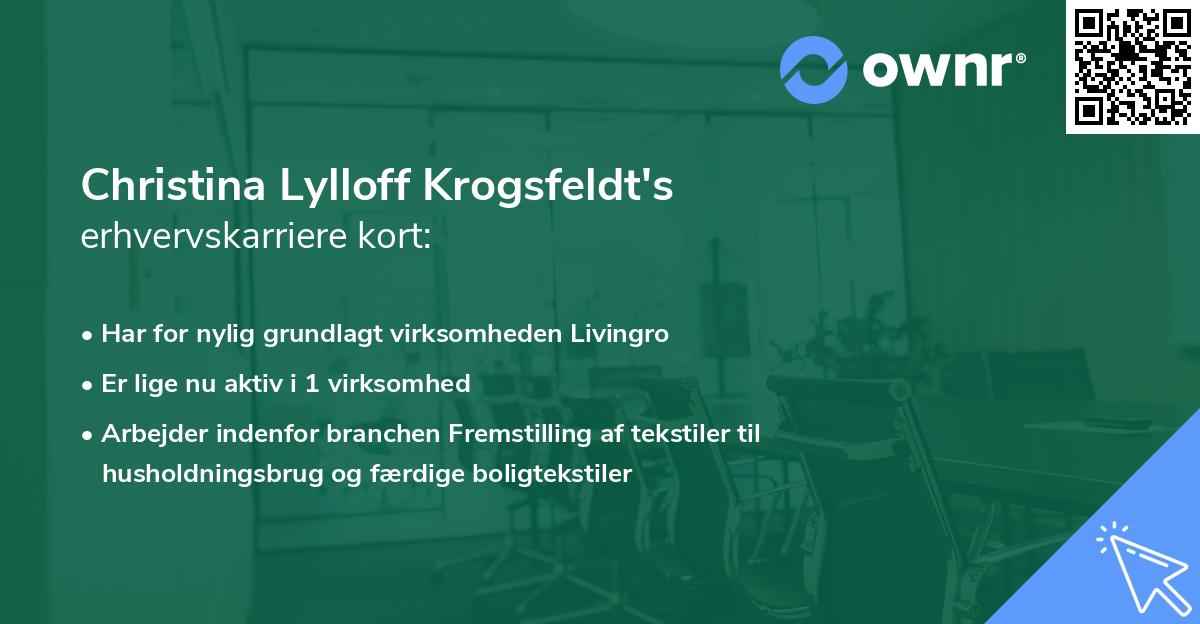 ownr®

Christina Lylloff Krogsfeldt's
erhvervskarriere kort:

• Har for nylig grundlagt virksomheden Livingro
• Er lige nu aktiv i 1 virksomhed
• Arbejder indenfor branchen Fremstilling af tekstiler til husholdningsbrug og færdige boligtekstiler